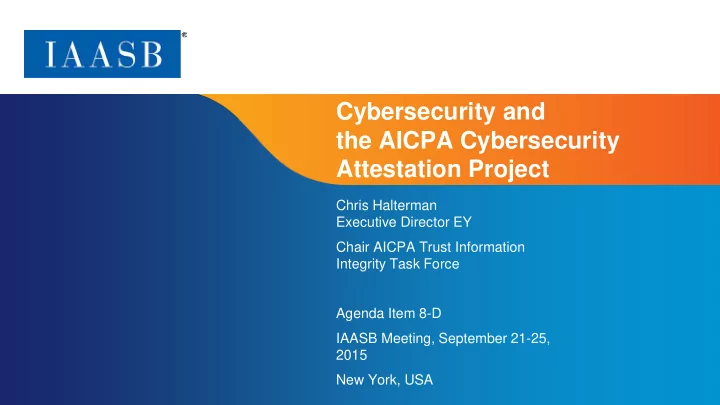 IAASB®

Cybersecurity and the AICPA Cybersecurity Attestation Project

Chris Halterman
Executive Director EY

Chair AICPA Trust Information Integrity Task Force

Agenda Item 8-D

IAASB Meeting, September 21-25, 2015

New York, USA